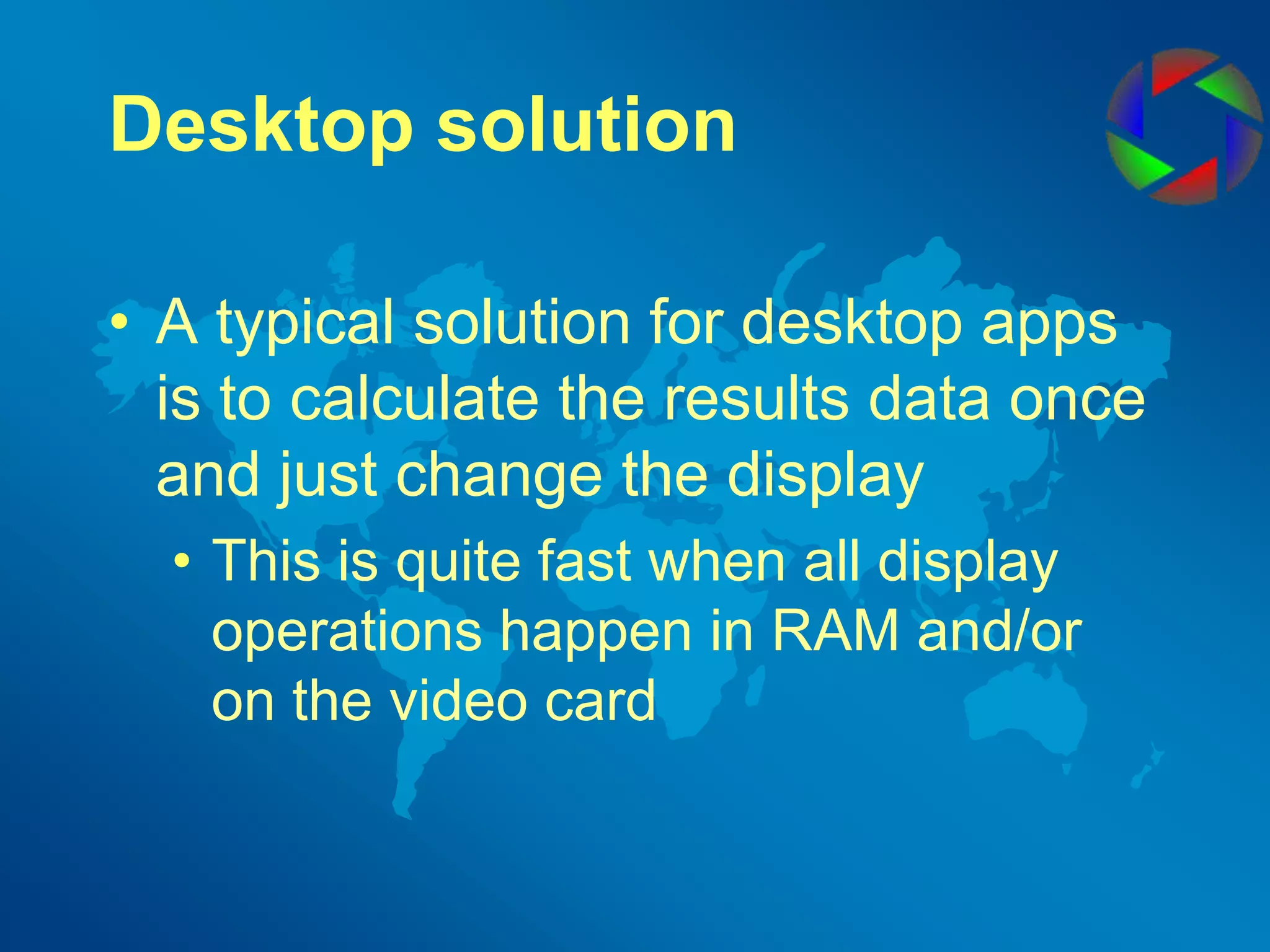 Desktop solution

• A typical solution for desktop apps is to calculate the results data once and just change the display

• This is quite fast when all display operations happen in RAM and/or on the video card